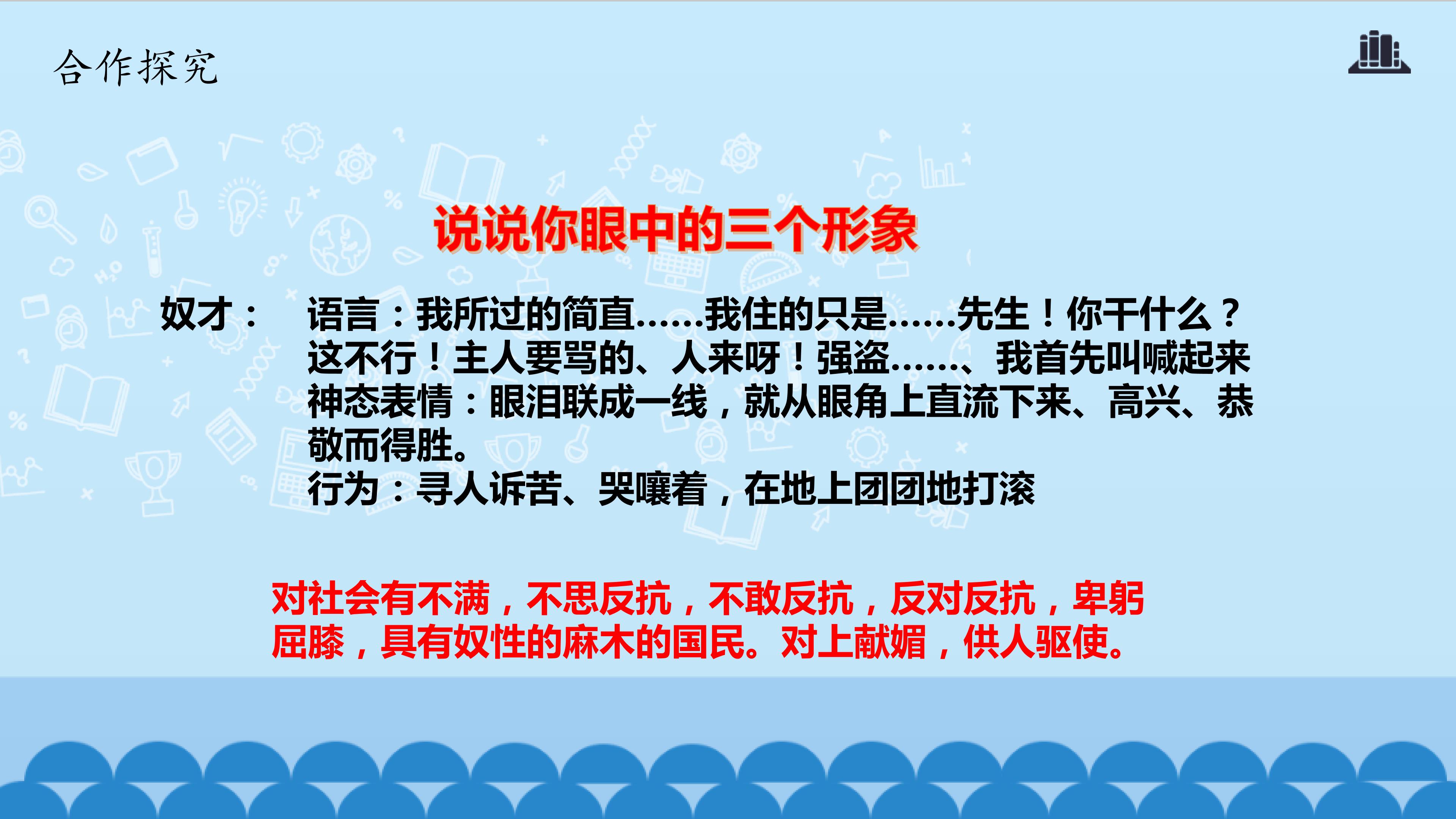 合作探究

说说你眼中的三个形象

奴才： 语言：我所过的简直……我住的只是……先生！你干什么？这不行！主人要骂的、人来呀！强盗……、我首先叫喊起来
神态表情：眼泪联成一线，就从眼角上直流下来、高兴、恭敬而得胜。
行为：寻人诉苦、哭嚷着，在地上团团地打滚

对社会有不满，不思反抗，不敢反抗，反对反抗，卑躬屈膝，具有奴性的麻木的国民。对上献媚，供人驱使。